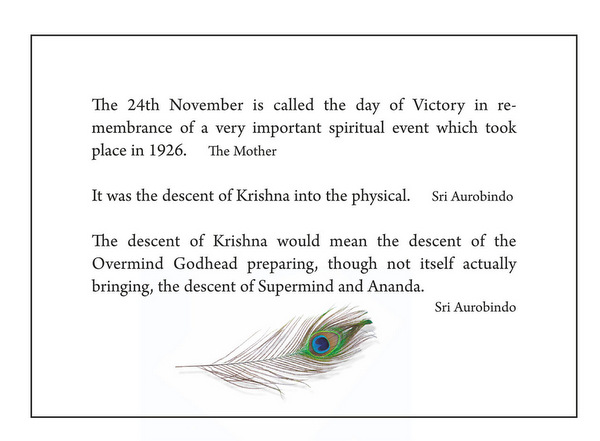 The 24th November is called the day of Victory in remembrance of a very important spiritual event which took place in 1926. The Mother

It was the descent of Krishna into the physical. Sri Aurobindo

The descent of Krishna would mean the descent of the Overmind Godhead preparing, though not itself actually bringing, the descent of Supermind and Ananda.
Sri Aurobindo